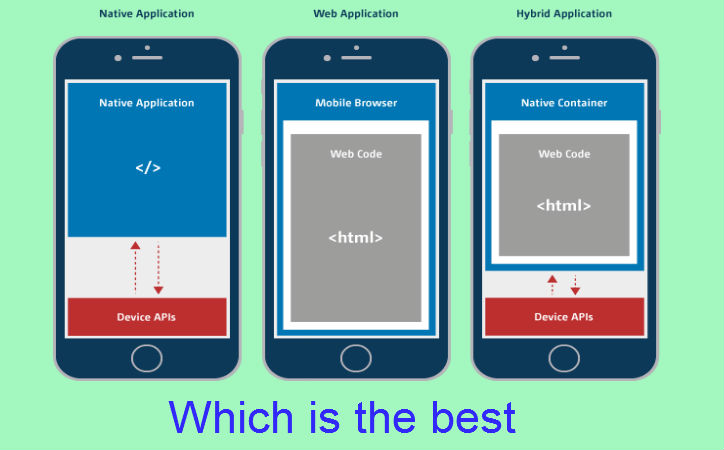 Native Application

Native Application

</>

Device APIs

Web Application

Mobile Browser

Web Code

<html>

Hybrid Application

Native Container

Web Code

<html>

Device APIs

Which is the best